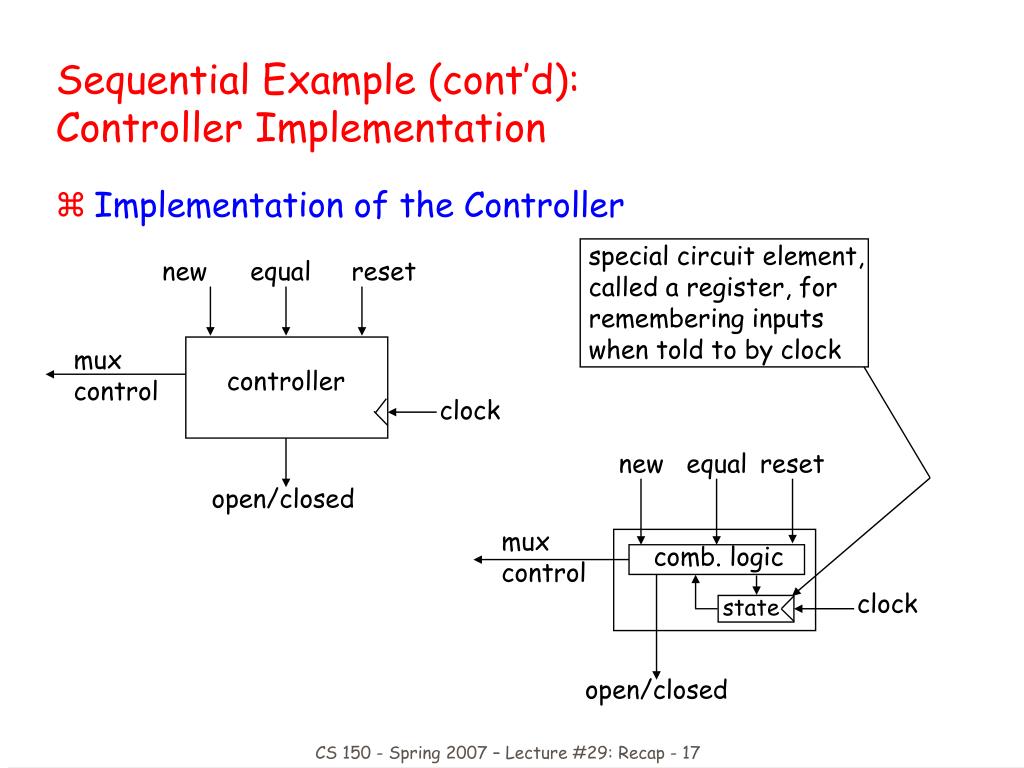 Sequential Example (cont'd): Controller Implementation

⌘ Implementation of the Controller

new equal reset

mux control

controller

clock

open/closed

special circuit element, called a register, for remembering inputs when told to by clock

new equal reset

mux control

comb. logic

state

clock

open/closed

CS 150 - Spring 2007 – Lecture #29: Recap - 17